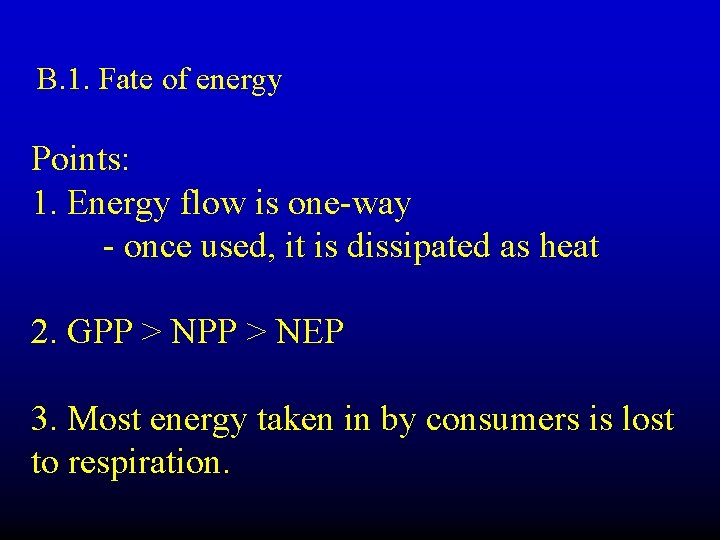 B.1. Fate of energy

Points:
1. Energy flow is one-way
- once used, it is dissipated as heat

2. GPP > NPP > NEP

3. Most energy taken in by consumers is lost to respiration.